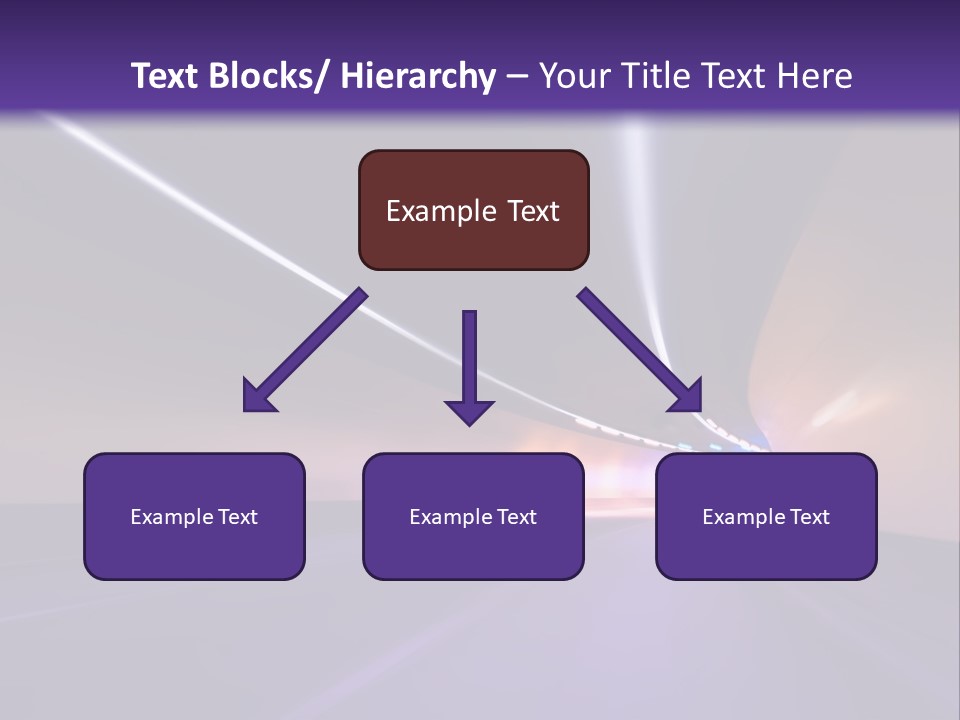 Text Blocks/ Hierarchy – Your Title Text Here

Example Text

Example Text

Example Text

Example Text